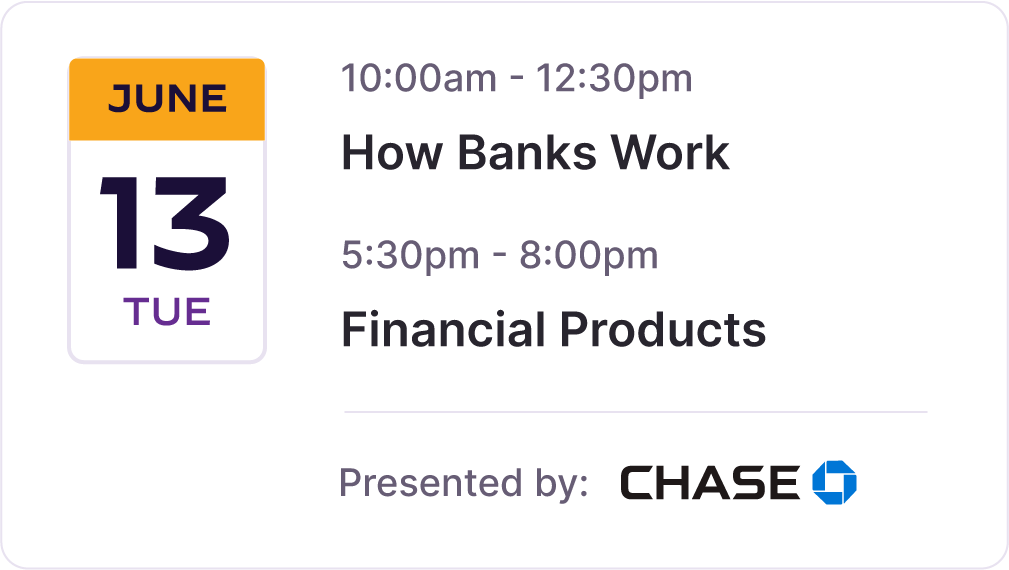 JUNE
13
TUE

10:00am - 12:30pm
How Banks Work

5:30pm - 8:00pm
Financial Products

Presented by: CHASE